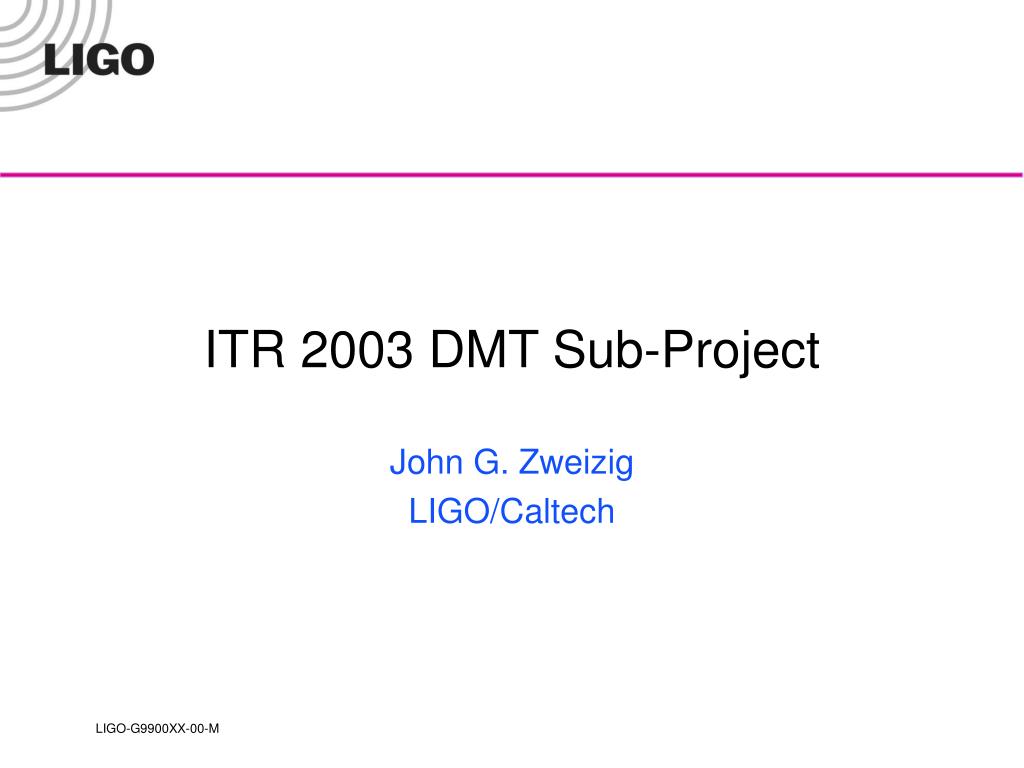 LIGO

ITR 2003 DMT Sub-Project

John G. Zweizig
LIGO/Caltech

LIGO-G9900XX-00-M